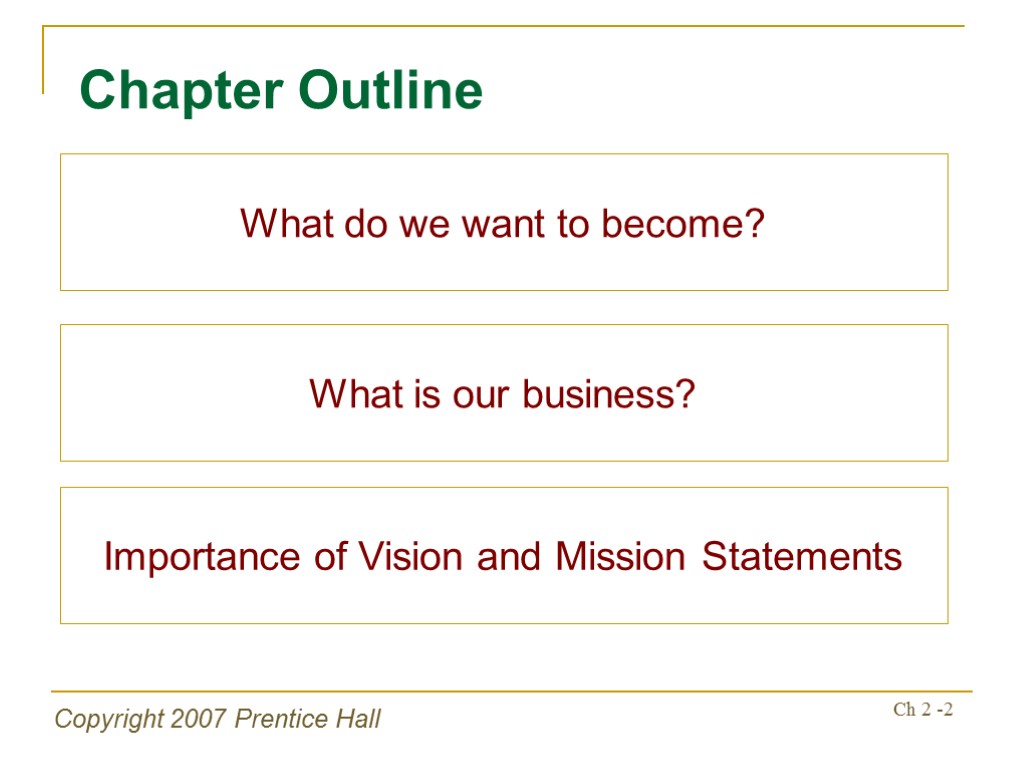 Chapter Outline

What do we want to become?

What is our business?

Importance of Vision and Mission Statements

Copyright 2007 Prentice Hall

Ch 2 -2